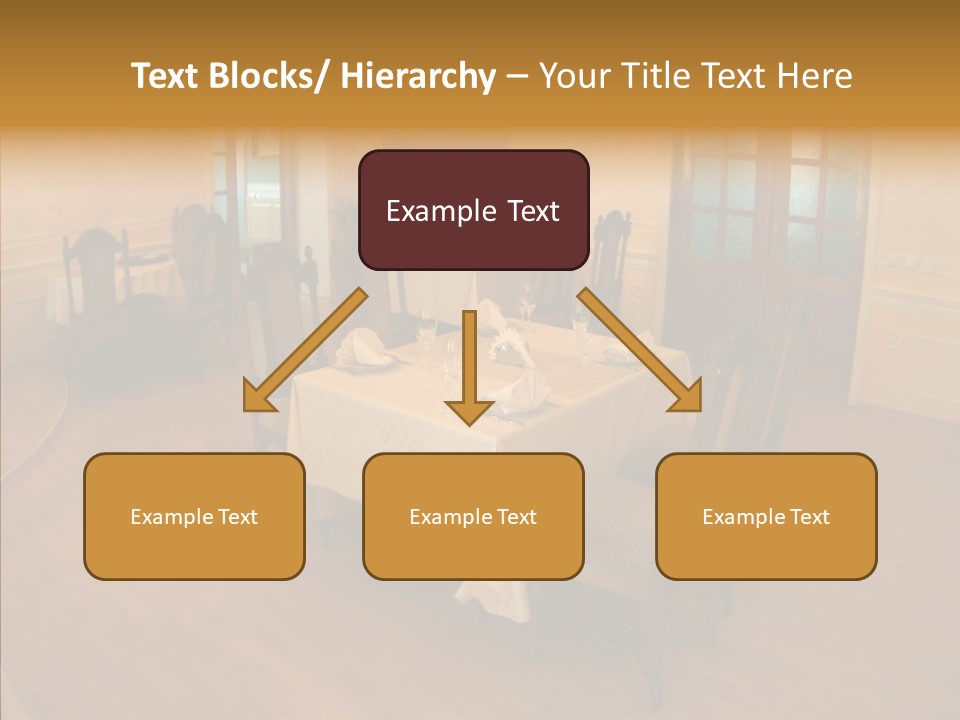 Text Blocks/ Hierarchy – Your Title Text Here

Example Text

Example Text

Example Text

Example Text